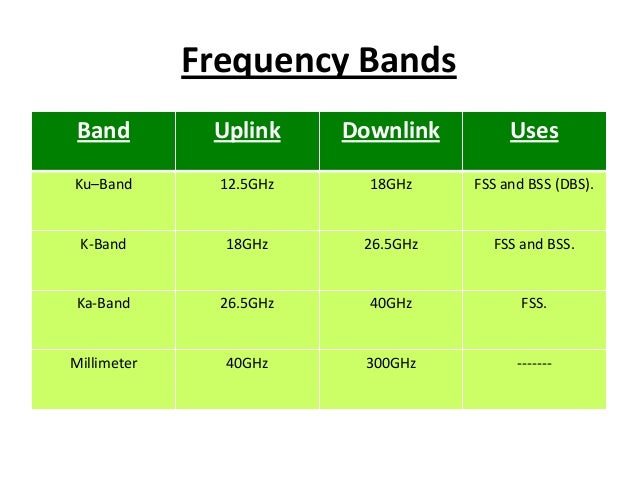 Frequency Bands

| Band | Uplink | Downlink | Uses |
|---|---|---|---|
| Ku–Band | 12.5GHz | 18GHz | FSS and BSS (DBS). |
| K-Band | 18GHz | 26.5GHz | FSS and BSS. |
| Ka-Band | 26.5GHz | 40GHz | FSS. |
| Millimeter | 40GHz | 300GHz | ------- |